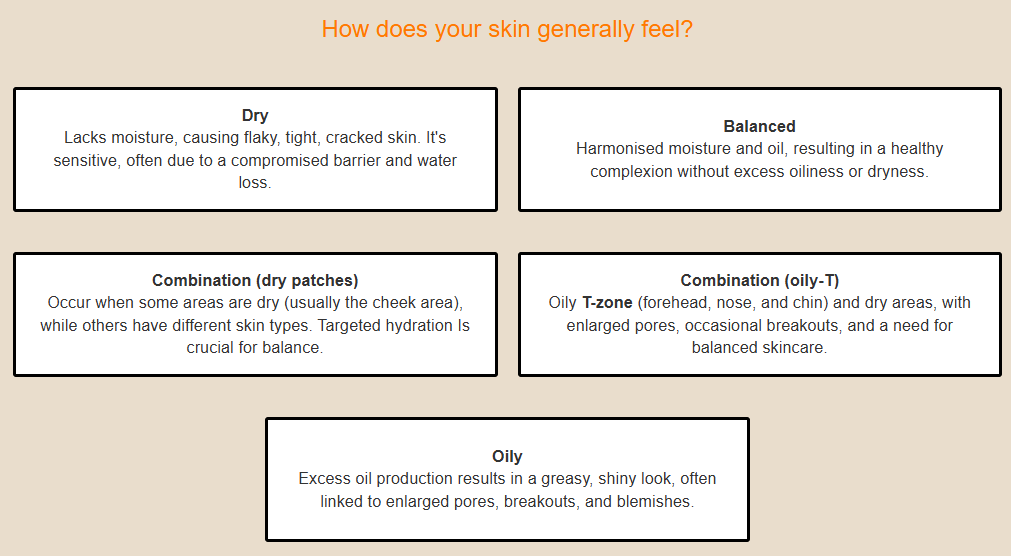 How does your skin generally feel?

Dry
Lacks moisture, causing flaky, tight, cracked skin. It's sensitive, often due to a compromised barrier and water loss.

Balanced
Harmonised moisture and oil, resulting in a healthy complexion without excess oiliness or dryness.

Combination (dry patches)
Occur when some areas are dry (usually the cheek area), while others have different skin types. Targeted hydration Is crucial for balance.

Combination (oily-T)
Oily T-zone (forehead, nose, and chin) and dry areas, with enlarged pores, occasional breakouts, and a need for balanced skincare.

Oily
Excess oil production results in a greasy, shiny look, often linked to enlarged pores, breakouts, and blemishes.